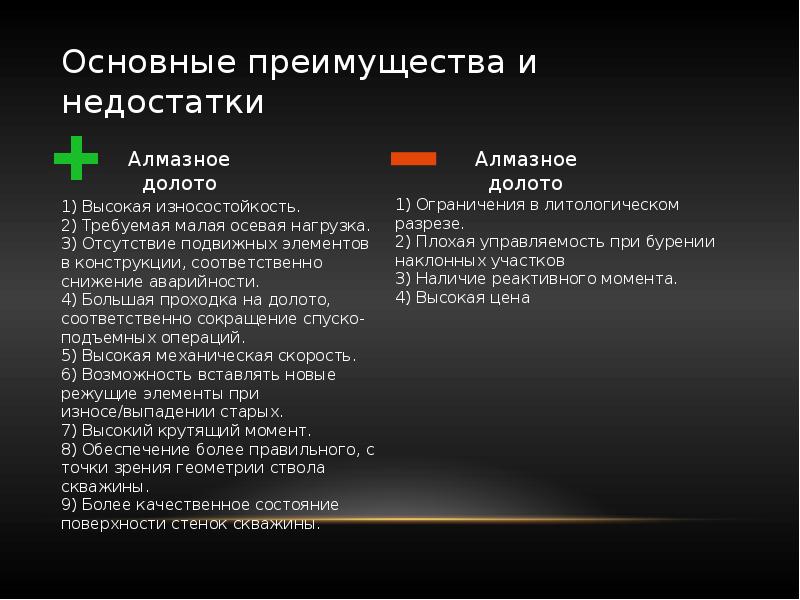 Основные преимущества и недостатки

Алмазное долото

1) Высокая износостойкость.
2) Требуемая малая осевая нагрузка.
3) Отсутствие подвижных элементов в конструкции, соответственно снижение аварийности.
4) Большая проходка на долото, соответственно сокращение спуско-подъемных операций.
5) Высокая механическая скорость.
6) Возможность вставлять новые режущие элементы при износе/выпадении старых.
7) Высокий крутящий момент.
8) Обеспечение более правильного, с точки зрения геометрии ствола скважины.
9) Более качественное состояние поверхности стенок скважины.

Алмазное долото

1) Ограничения в литологическом разрезе.
2) Плохая управляемость при бурении наклонных участков
3) Наличие реактивного момента.
4) Высокая цена